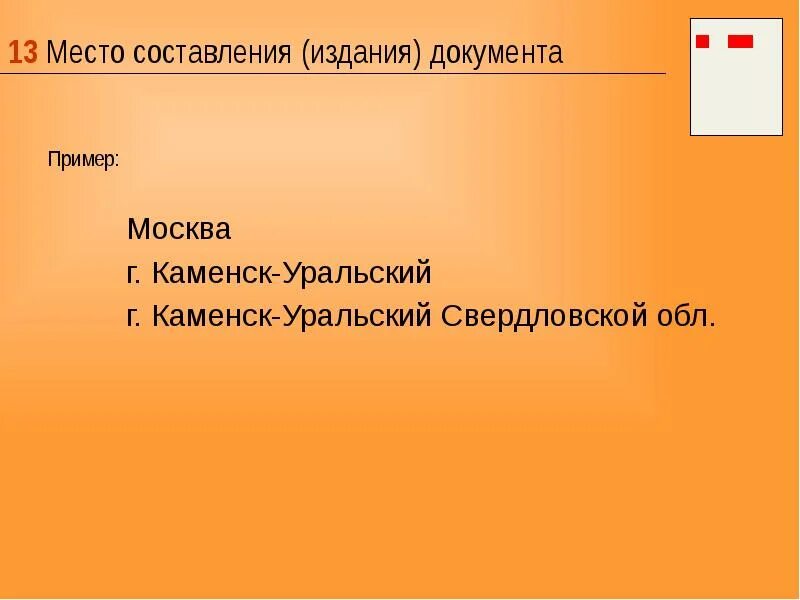 13 Место составления (издания) документа

Пример:

Москва
г. Каменск-Уральский
г. Каменск-Уральский Свердловской обл.